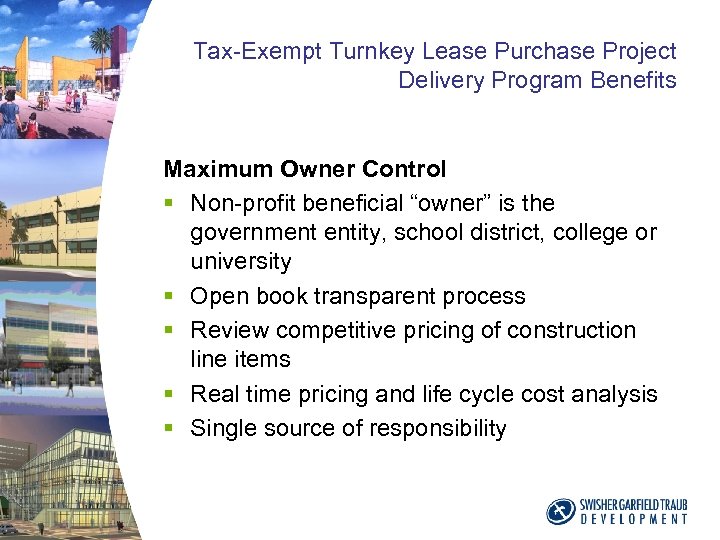 Tax-Exempt Turnkey Lease Purchase Project Delivery Program Benefits

Maximum Owner Control

- Non-profit beneficial “owner” is the government entity, school district, college or university
- Open book transparent process
- Review competitive pricing of construction line items
- Real time pricing and life cycle cost analysis
- Single source of responsibility

SWISHER GARFIELD TRAUB DEVELOPMENT